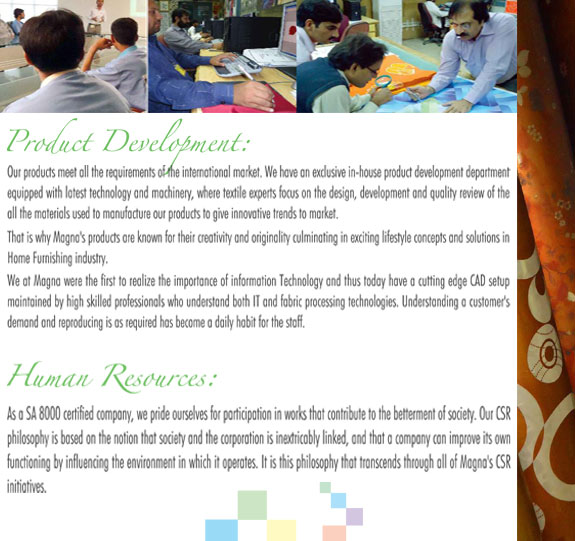 Product Development:

Our products meet all the requirements of the international market. We have an exclusive in-house product development department equipped with latest technology and machinery, where textile experts focus on the design, development and quality review of the all the materials used to manufacture our products to give innovative trends to market.

That is why Magna's products are known for their creativity and originality culminating in exciting lifestyle concepts and solutions in Home Furnishing industry.

We at Magna were the first to realize the importance of information Technology and thus today have a cutting edge CAD setup maintained by high skilled professionals who understand both IT and fabric processing technologies. Understanding a customer's demand and reproducing is as required has become a daily habit for the staff.

Human Resources:

As a SA 8000 certified company, we pride ourselves for participation in works that contribute to the betterment of society. Our CSR philosophy is based on the notion that society and the corporation is inextricably linked, and that a company can improve its own functioning by influencing the environment in which it operates. It is this philosophy that transcends through all of Magna's CSR initiatives.